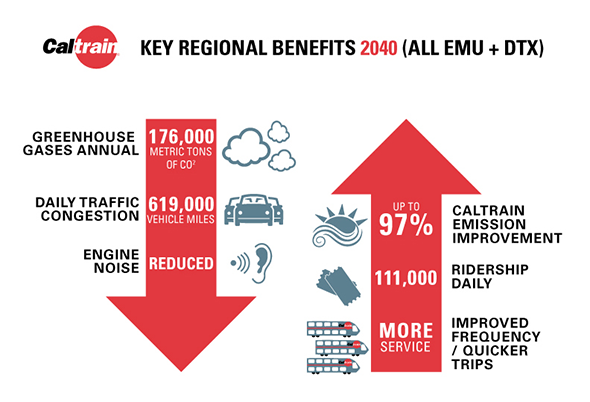 Caltrain

KEY REGIONAL BENEFITS 2040 (ALL EMU + DTX)

GREENHOUSE GASES ANNUAL

176,000 METRIC TONS OF $CO^2$

DAILY TRAFFIC CONGESTION

619,000 VEHICLE MILES

ENGINE NOISE

REDUCED

UP TO 97%

CALTRAIN EMISSION IMPROVEMENT

111,000

RIDERSHIP DAILY

MORE SERVICE

IMPROVED FREQUENCY / QUICKER TRIPS